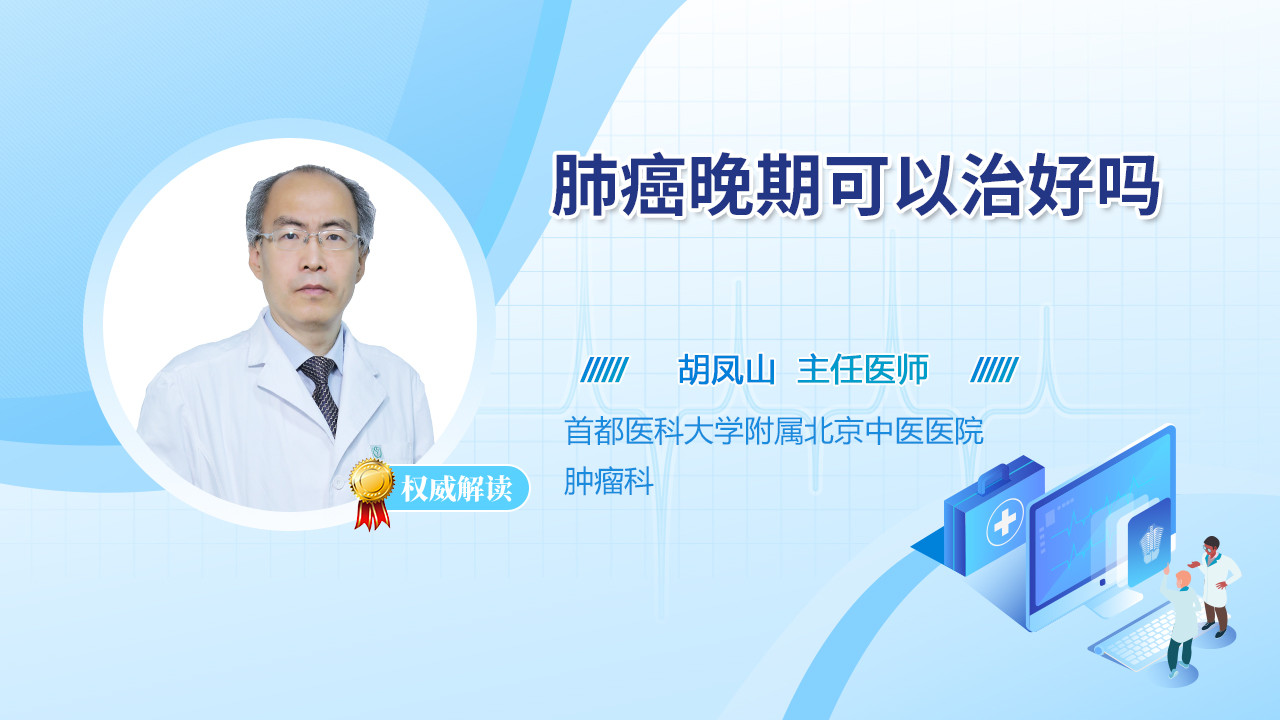 肺癌晚期可以治好吗

胡凤山 主任医师

首都医科大学附属北京中医医院
肿瘤科

权威解读